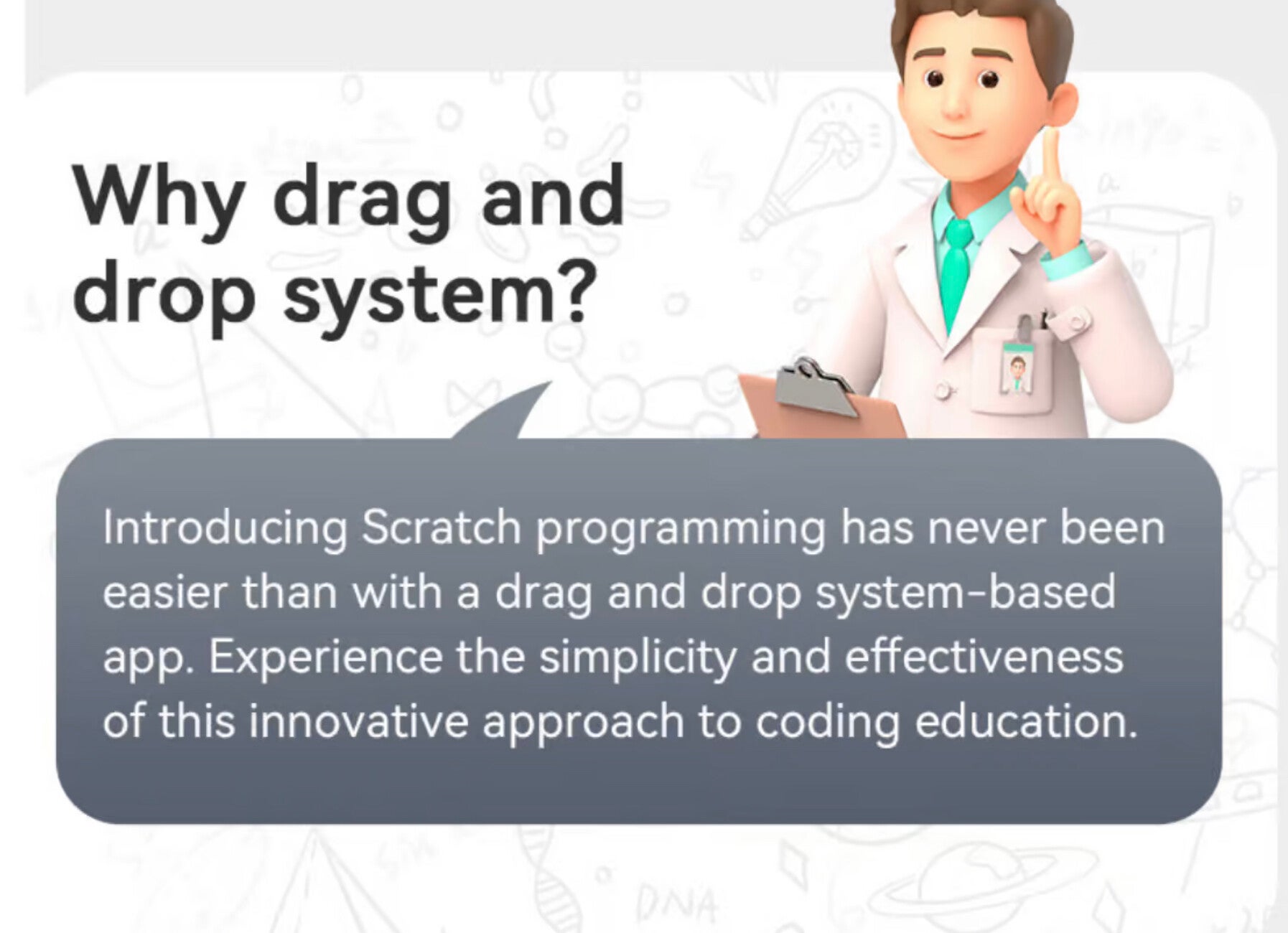 Why drag and drop system?

Introducing Scratch programming has never been easier than with a drag and drop system-based app. Experience the simplicity and effectiveness of this innovative approach to coding education.

DNA